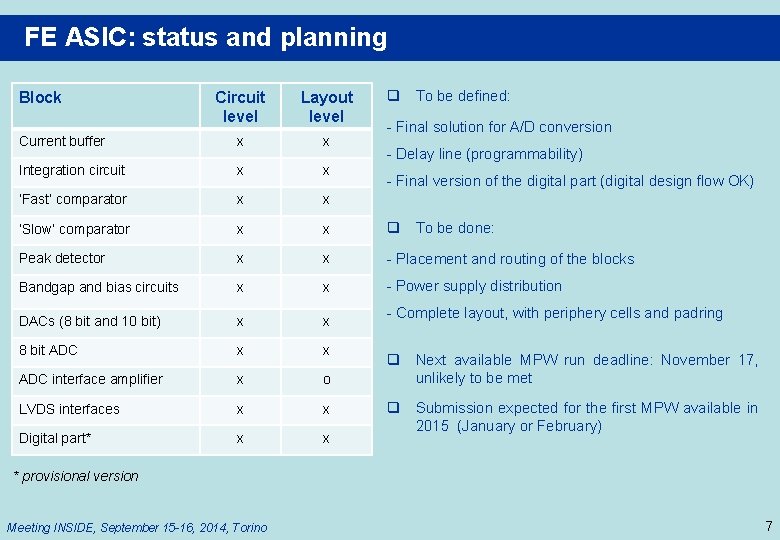 FE ASIC: status and planning

| Block | Circuit level | Layout level |
|---|---|---|
| Current buffer | x | x |
| Integration circuit | x | x |
| 'Fast' comparator | x | x |
| 'Slow' comparator | x | x |
| Peak detector | x | x |
| Bandgap and bias circuits | x | x |
| DACs (8 bit and 10 bit) | x | x |
| 8 bit ADC | x | x |
| ADC interface amplifier | x | o |
| LVDS interfaces | x | x |
| Digital part* | x | x |

* provisional version

❑ To be defined:

- Final solution for A/D conversion
- Delay line (programmability)
- Final version of the digital part (digital design flow OK)

❑ To be done:

- Placement and routing of the blocks
- Power supply distribution
- Complete layout, with periphery cells and padring

❑ Next available MPW run deadline: November 17, unlikely to be met

❑ Submission expected for the first MPW available in 2015 (January or February)

Meeting INSIDE, September 15-16, 2014, Torino

7